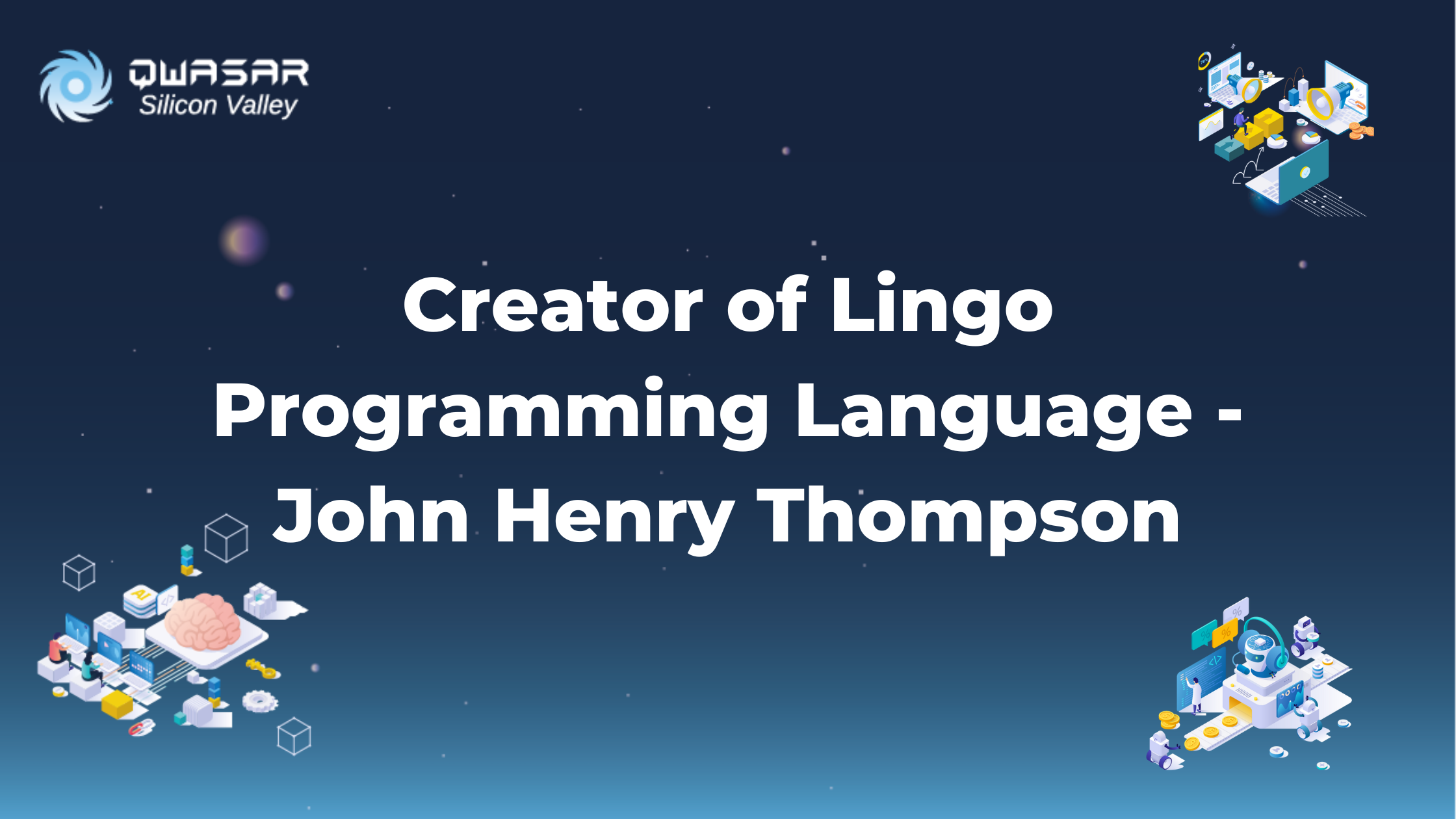 QWASAR
Silicon Valley

Creator of Lingo Programming Language - John Henry Thompson